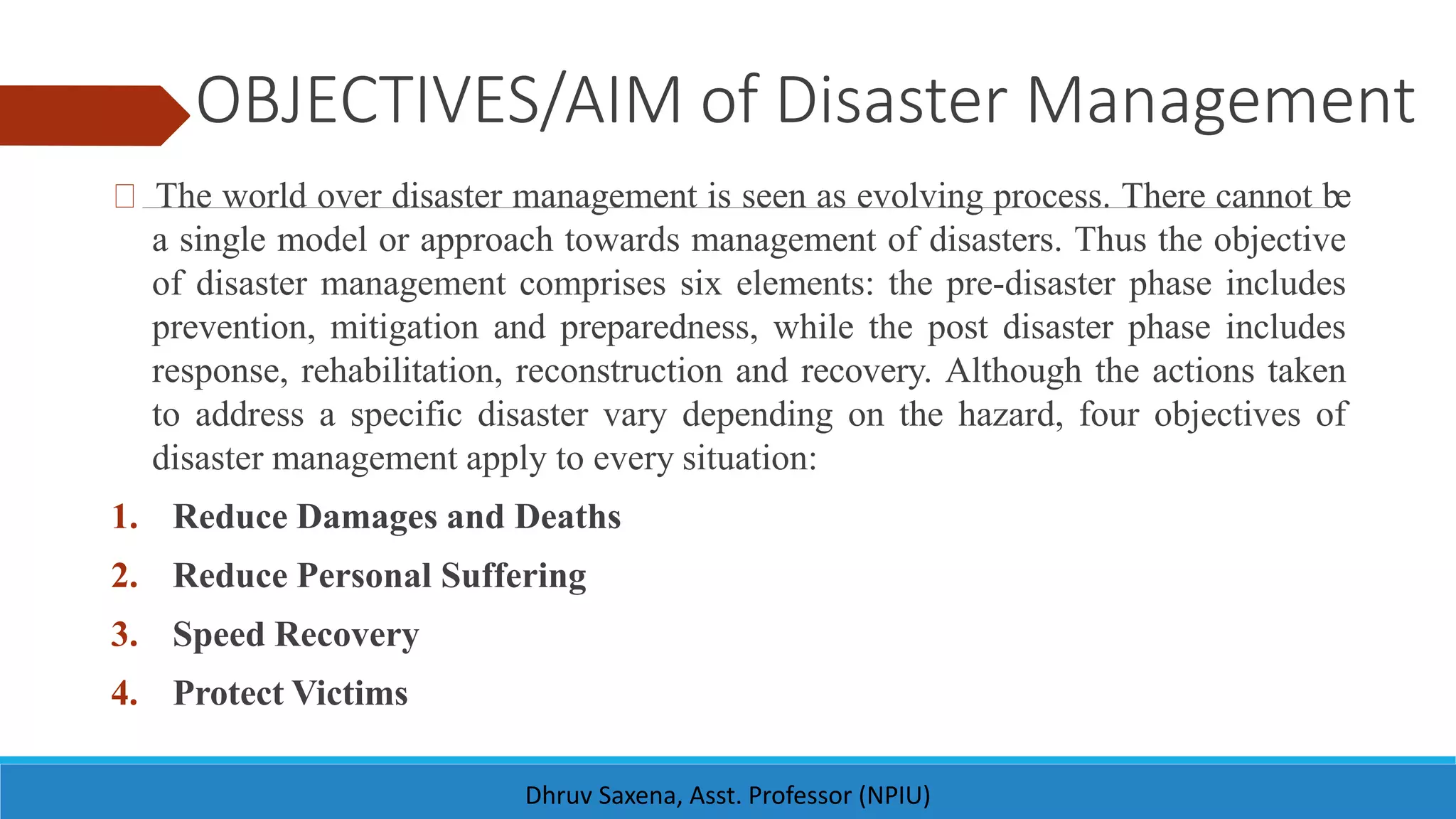 OBJECTIVES/AIM of Disaster Management

The world over disaster management is seen as evolving process. There cannot be a single model or approach towards management of disasters. Thus the objective of disaster management comprises six elements: the pre-disaster phase includes prevention, mitigation and preparedness, while the post disaster phase includes response, rehabilitation, reconstruction and recovery. Although the actions taken to address a specific disaster vary depending on the hazard, four objectives of disaster management apply to every situation:

1. Reduce Damages and Deaths
2. Reduce Personal Suffering
3. Speed Recovery
4. Protect Victims

Dhruv Saxena, Asst. Professor (NPIU)